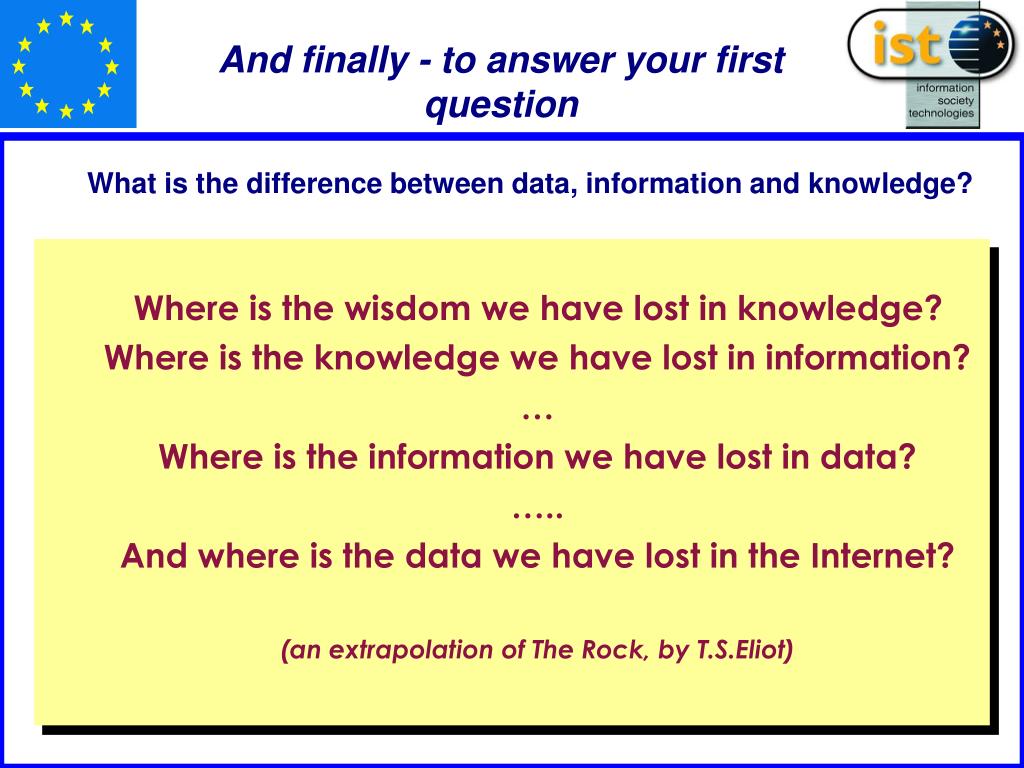 And finally - to answer your first question

ist
information society technologies

What is the difference between data, information and knowledge?

Where is the wisdom we have lost in knowledge?
Where is the knowledge we have lost in information?
…
Where is the information we have lost in data?
…..
And where is the data we have lost in the Internet?

(an extrapolation of The Rock, by T.S.Eliot)